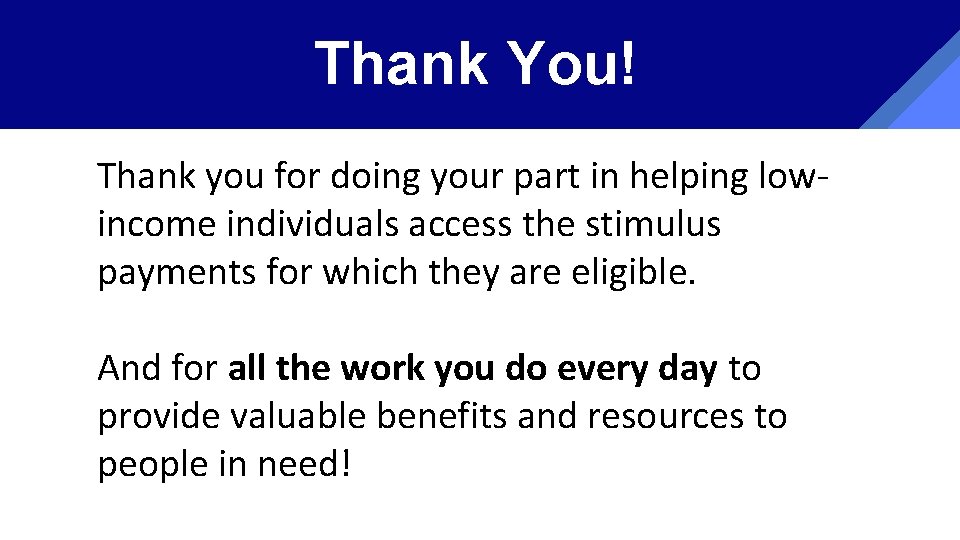 Thank You!

Thank you for doing your part in helping low-income individuals access the stimulus payments for which they are eligible.

And for all the work you do every day to provide valuable benefits and resources to people in need!